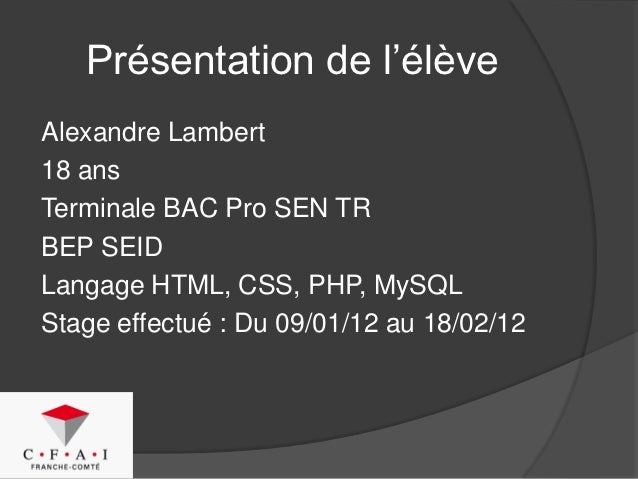 Présentation de l’élève

Alexandre Lambert
18 ans
Terminale BAC Pro SEN TR
BEP SEID
Langage HTML, CSS, PHP, MySQL
Stage effectué : Du 09/01/12 au 18/02/12

C·F·A·I
FRANCHE-COMTÉ